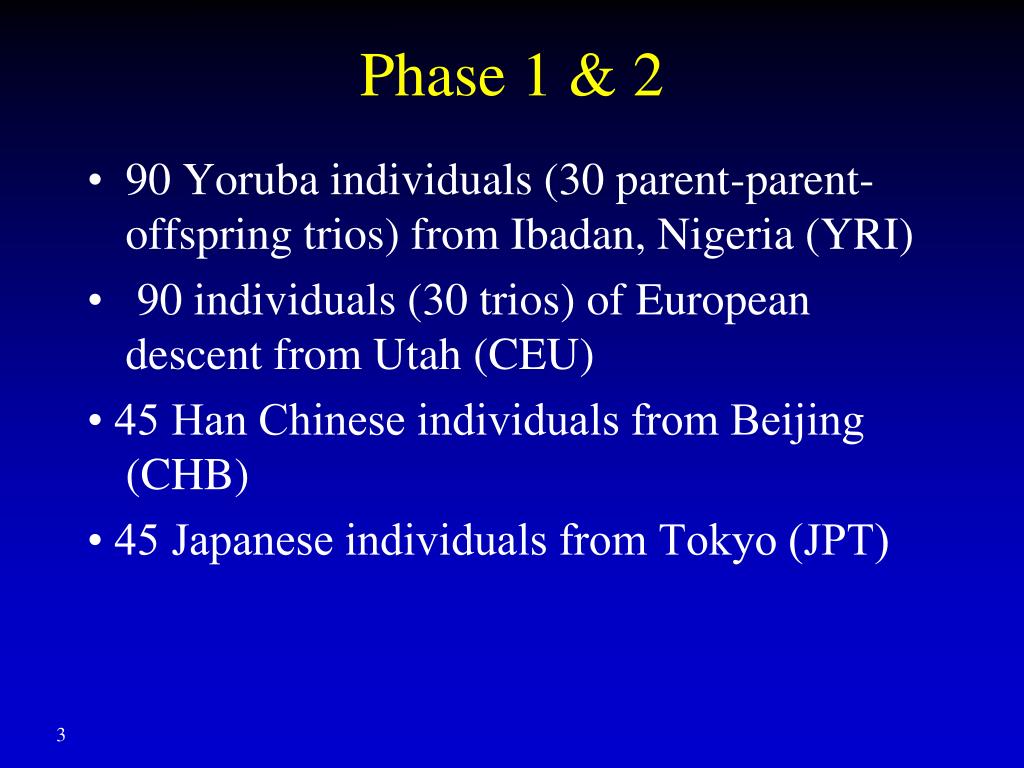 Phase 1 & 2

• 90 Yoruba individuals (30 parent-parent-offspring trios) from Ibadan, Nigeria (YRI)

• 90 individuals (30 trios) of European descent from Utah (CEU)

• 45 Han Chinese individuals from Beijing (CHB)

• 45 Japanese individuals from Tokyo (JPT)

3